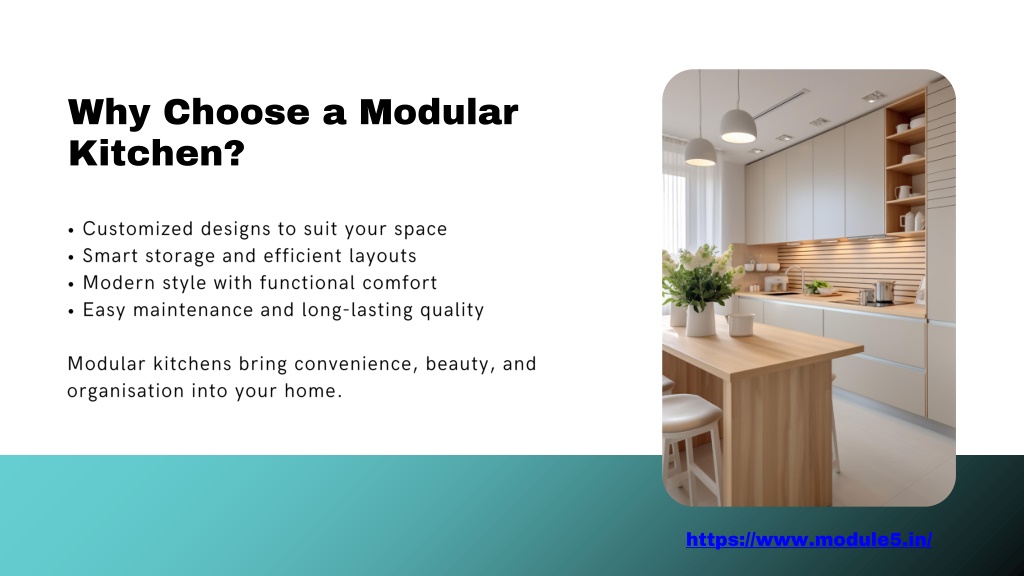 Why Choose a Modular Kitchen?

• Customized designs to suit your space
• Smart storage and efficient layouts
• Modern style with functional comfort
• Easy maintenance and long-lasting quality

Modular kitchens bring convenience, beauty, and organisation into your home.

https://www.module5.in/